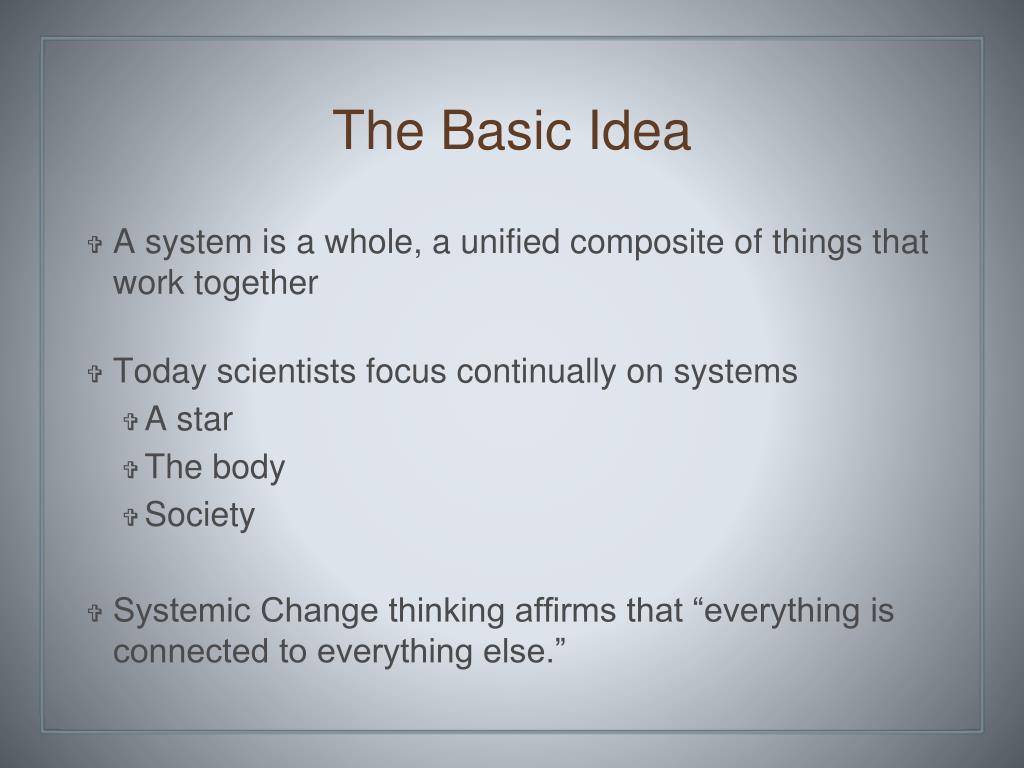 The Basic Idea

✞ A system is a whole, a unified composite of things that work together

✞ Today scientists focus continually on systems
✞ A star
✞ The body
✞ Society

✞ Systemic Change thinking affirms that “everything is connected to everything else.”